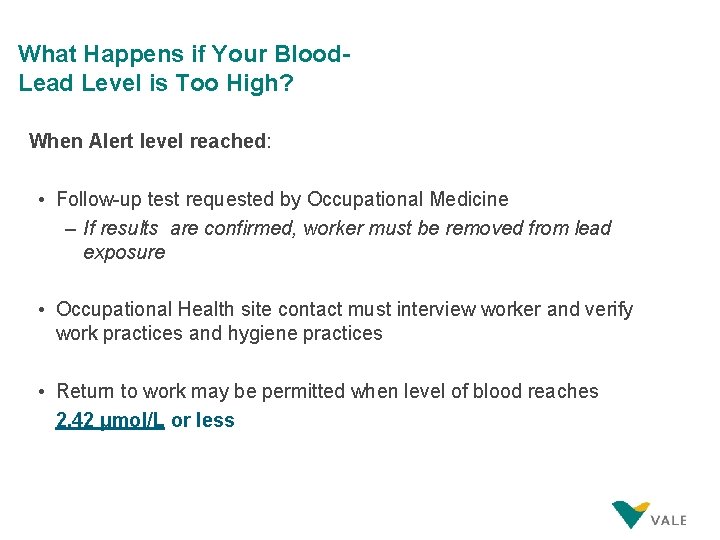 What Happens if Your Blood-Lead Level is Too High?

When Alert level reached:

• Follow-up test requested by Occupational Medicine
– If results are confirmed, worker must be removed from lead exposure

• Occupational Health site contact must interview worker and verify work practices and hygiene practices

• Return to work may be permitted when level of blood reaches 2.42 µmol/L or less

VALE